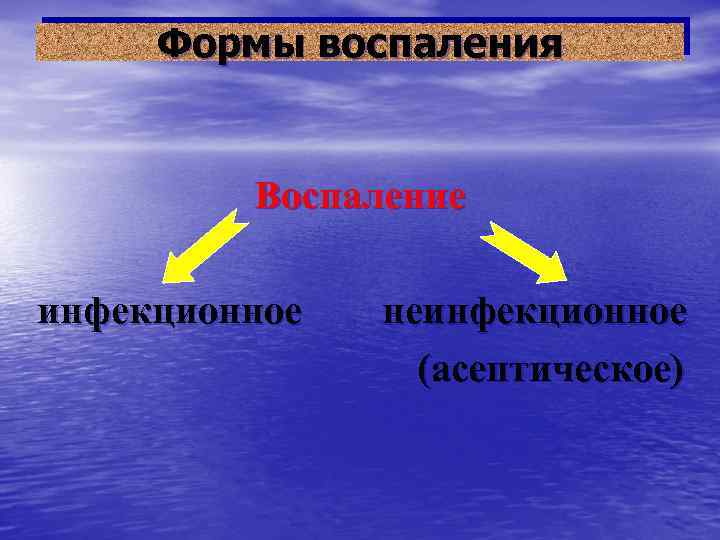 Формы воспаления

Воспаление

инфекционное

неинфекционное (асептическое)